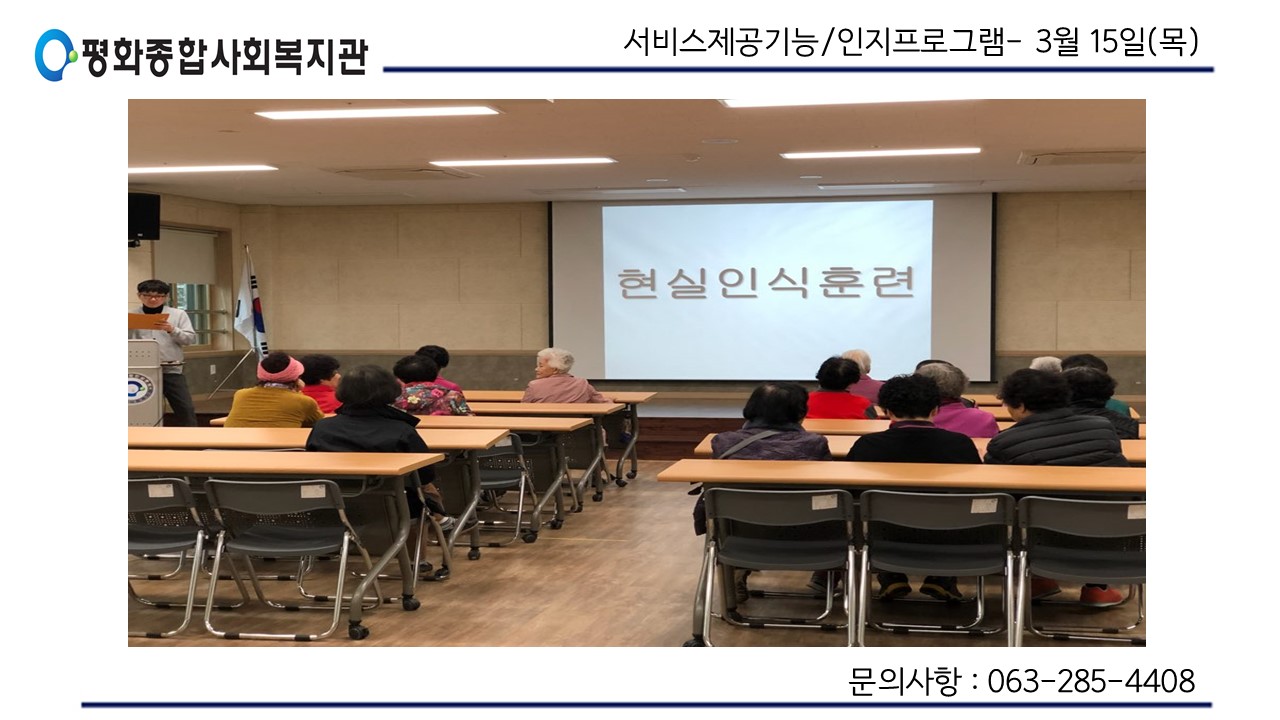 평화종합사회복지관

서비스제공기능/인지프로그램- 3월 15일(목)

현실인식훈련

문의사항 : 063-285-4408